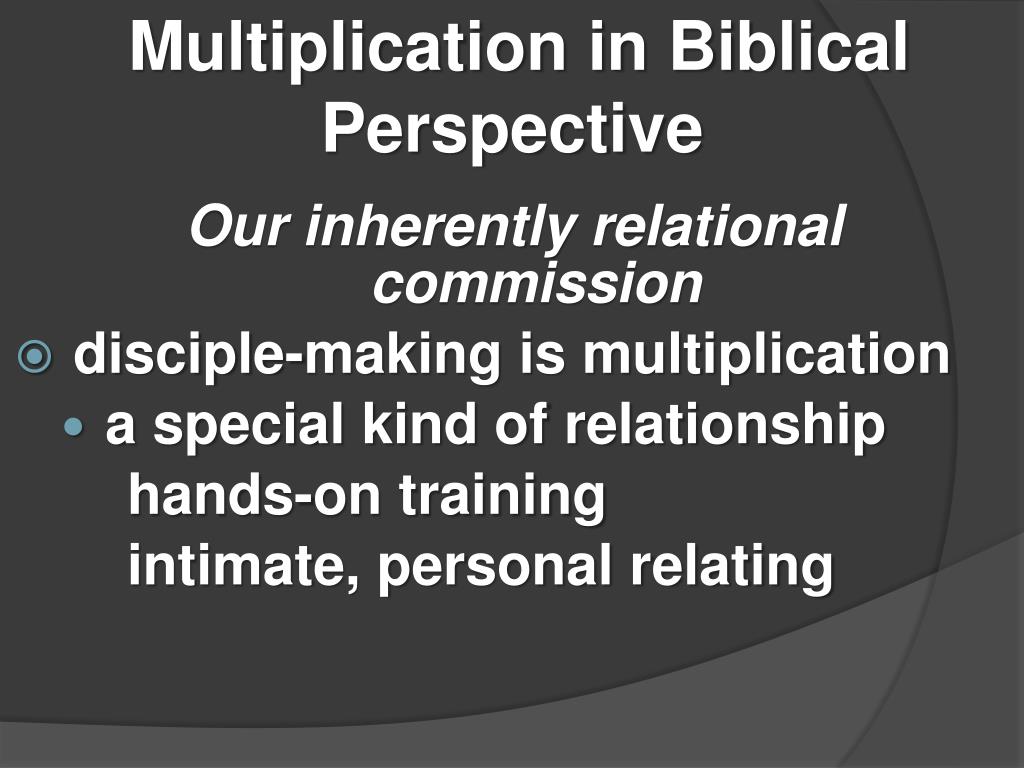 Multiplication in Biblical Perspective

Our inherently relational commission

disciple-making is multiplication

a special kind of relationship

hands-on training

intimate, personal relating